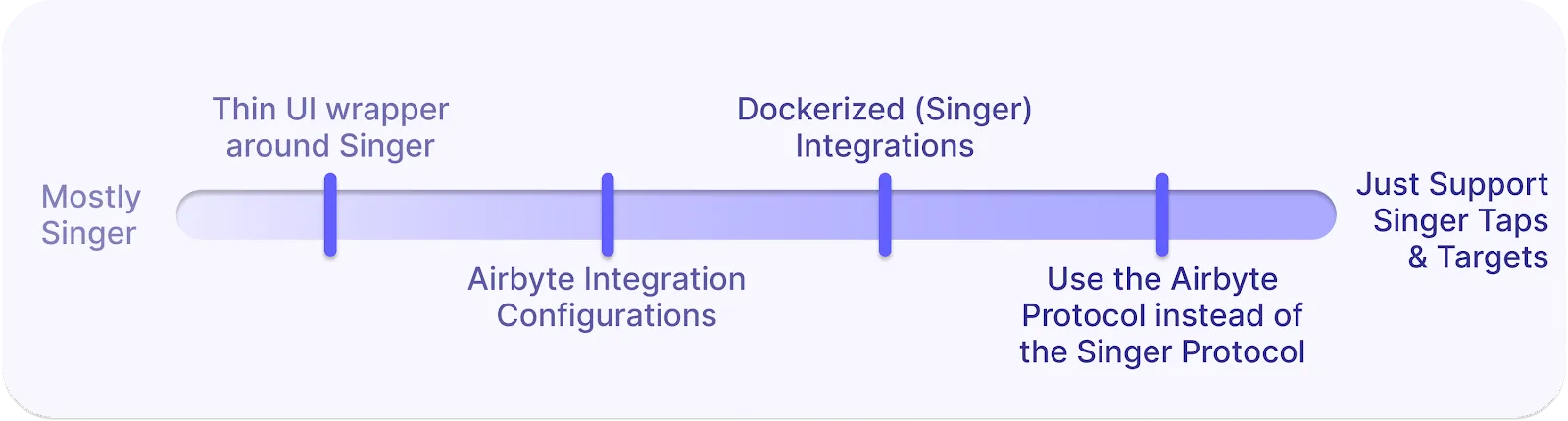 Mostly Singer

Thin UI wrapper around Singer

Airbyte Integration Configurations

Dockerized (Singer) Integrations

Use the Airbyte Protocol instead of the Singer Protocol

Just Support Singer Taps & Targets